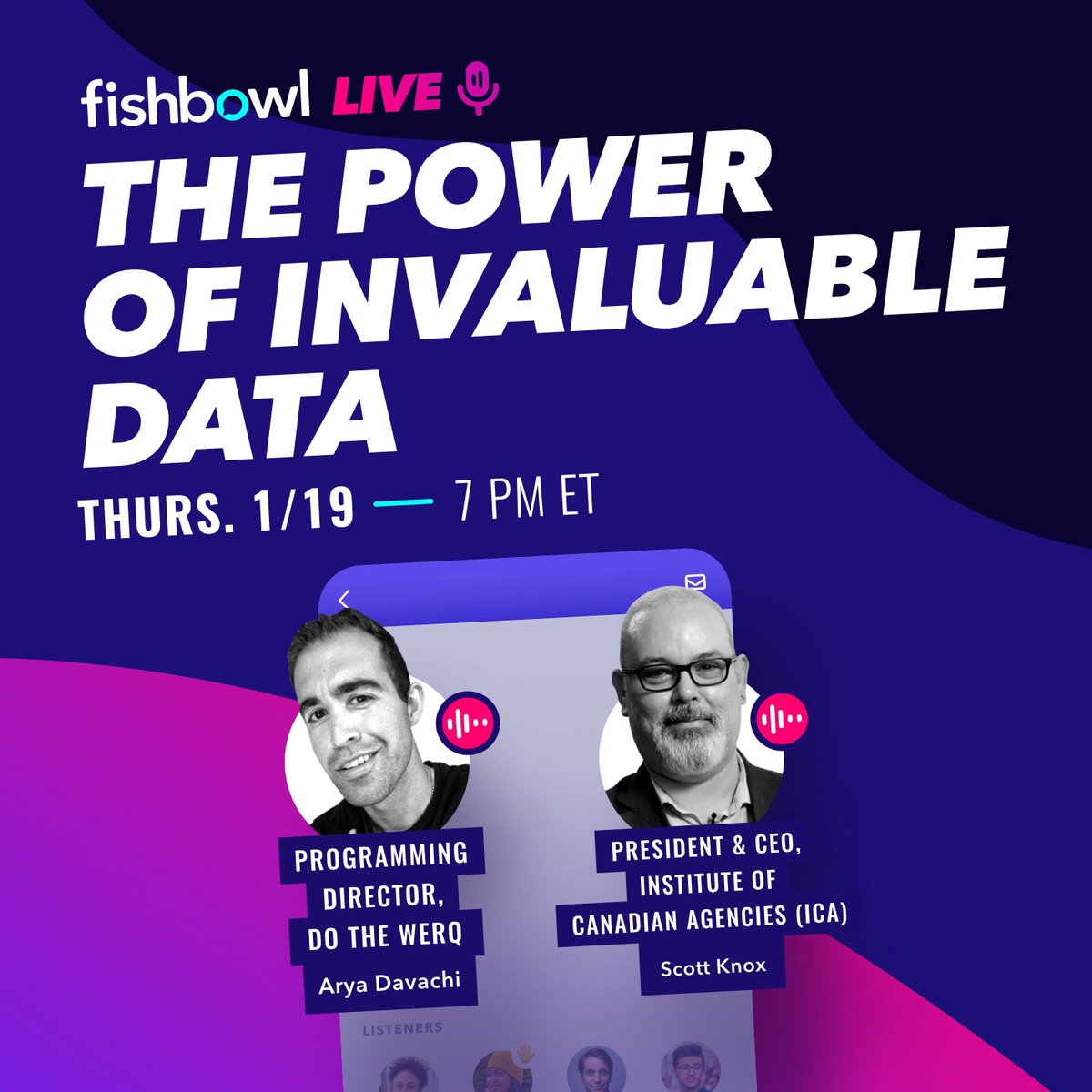 fishbowl LIVE

THE POWER OF INVALUABLE DATA

THURS. 1/19 — 7 PM ET

PROGRAMMING DIRECTOR, DO THE WERQ
Arya Davachi

PRESIDENT & CEO, INSTITUTE OF CANADIAN AGENCIES (ICA)
Scott Knox

LISTENERS